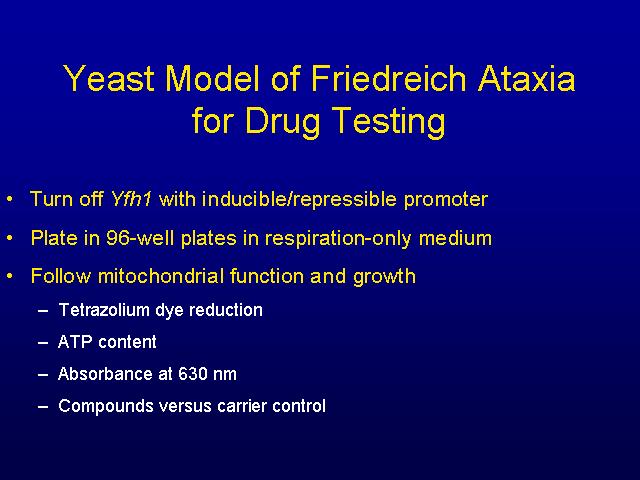 Yeast Model of Friedreich Ataxia for Drug Testing

• Turn off Yfh1 with inducible/repressible promoter
• Plate in 96-well plates in respiration-only medium
• Follow mitochondrial function and growth
– Tetrazolium dye reduction
– ATP content
– Absorbance at 630 nm
– Compounds versus carrier control